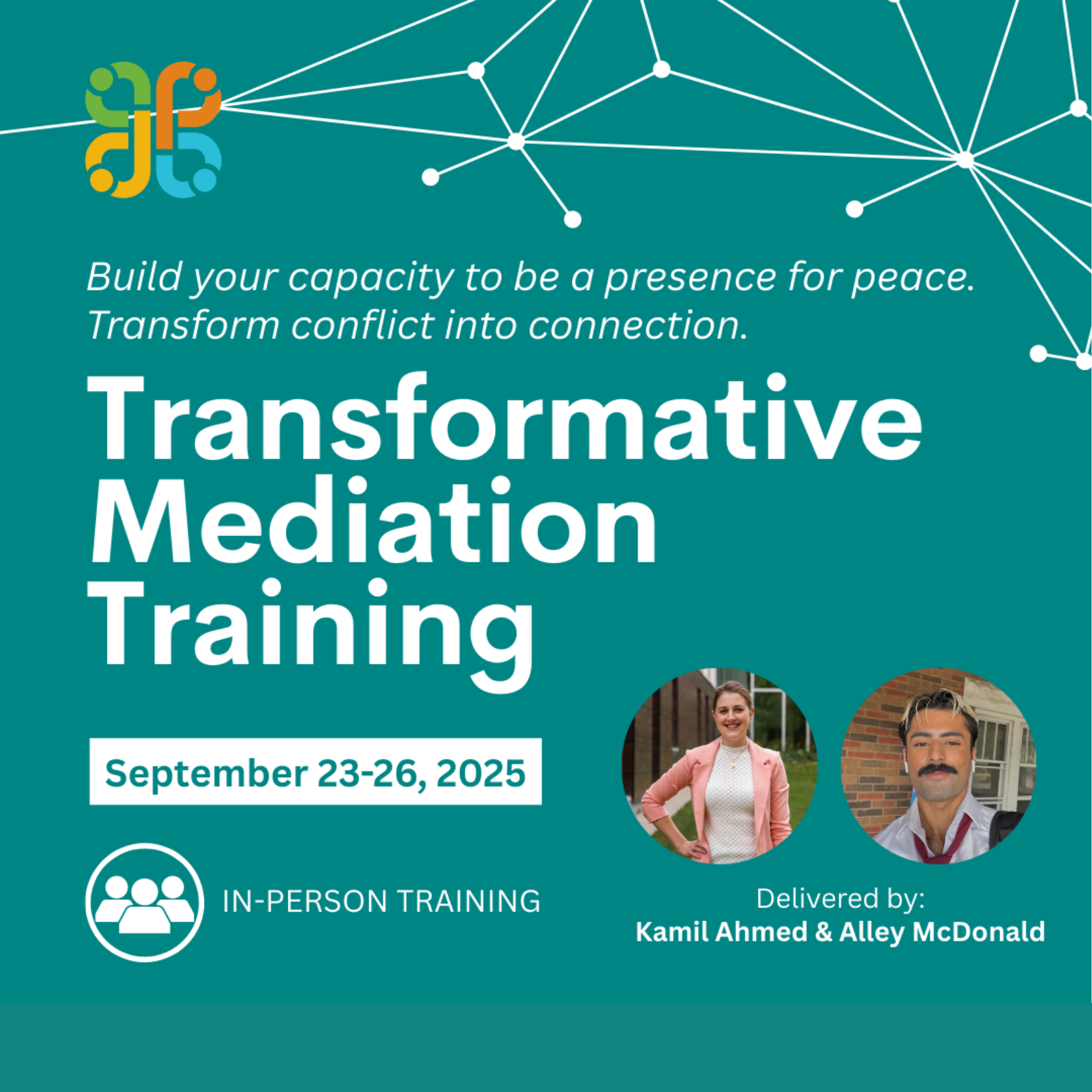 Build your capacity to be a presence for peace. Transform conflict into connection.

Transformative Mediation Training

September 23-26, 2025

IN-PERSON TRAINING

Delivered by:
Kamil Ahmed & Alley McDonald